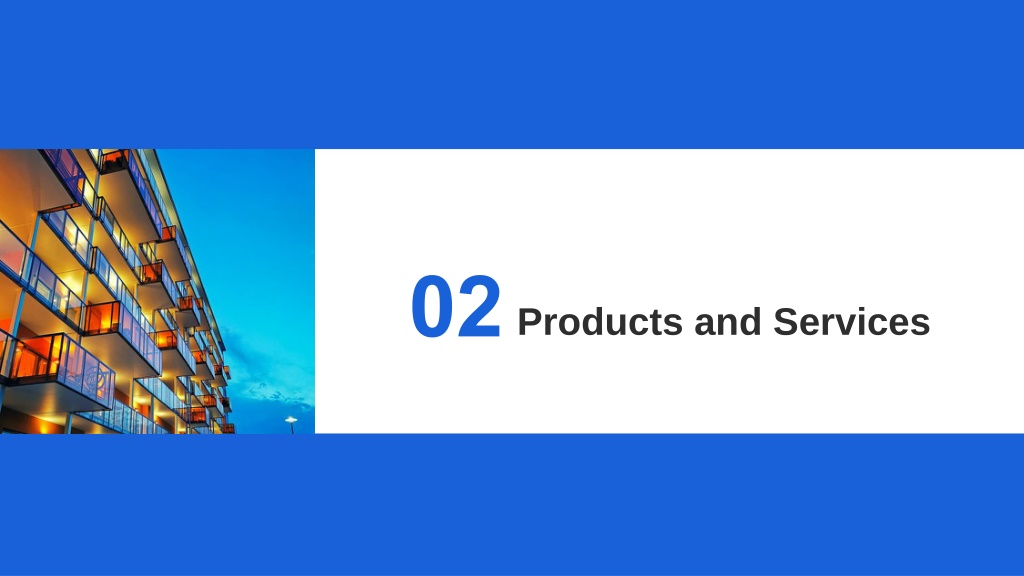 02 Products and Services